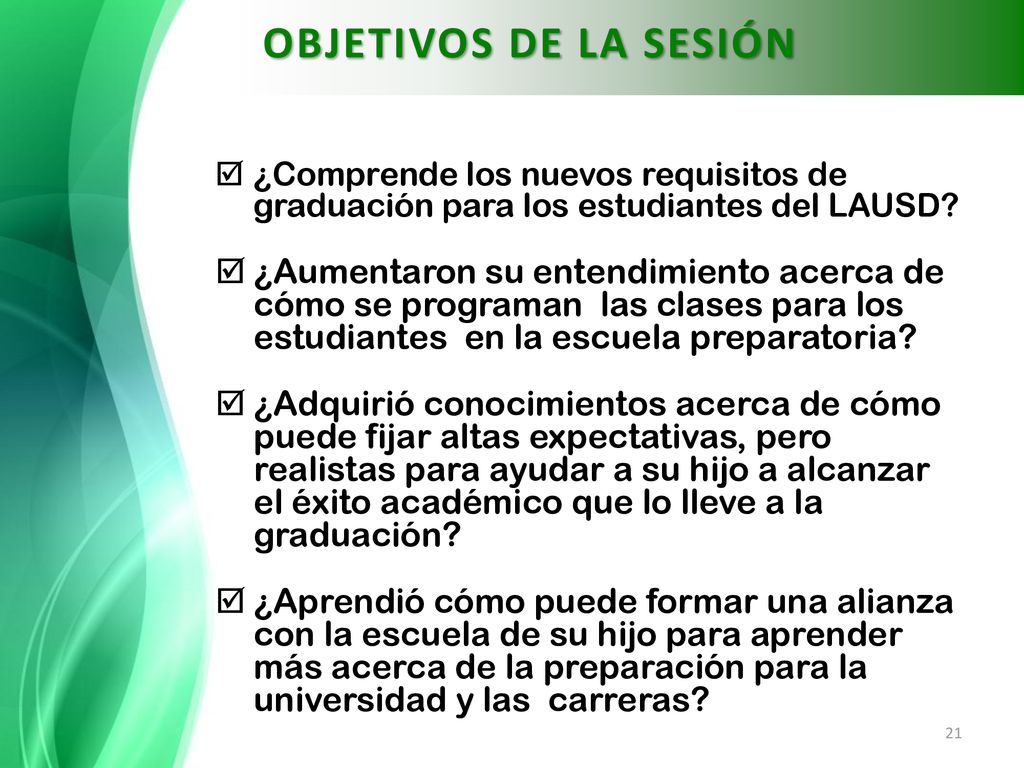 OBJETIVOS DE LA SESIÓN

☑ ¿Comprende los nuevos requisitos de graduación para los estudiantes del LAUSD?

☑ ¿Aumentaron su entendimiento acerca de cómo se programan las clases para los estudiantes en la escuela preparatoria?

☑ ¿Adquirió conocimientos acerca de cómo puede fijar altas expectativas, pero realistas para ayudar a su hijo a alcanzar el éxito académico que lo lleve a la graduación?

☑ ¿Aprendió cómo puede formar una alianza con la escuela de su hijo para aprender más acerca de la preparación para la universidad y las carreras?

21